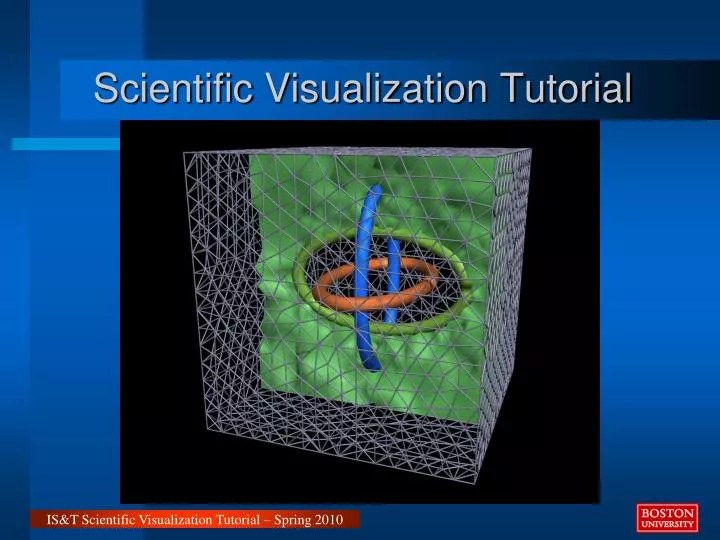 Scientific Visualization Tutorial

IS&T Scientific Visualization Tutorial – Spring 2010

BOSTON UNIVERSITY